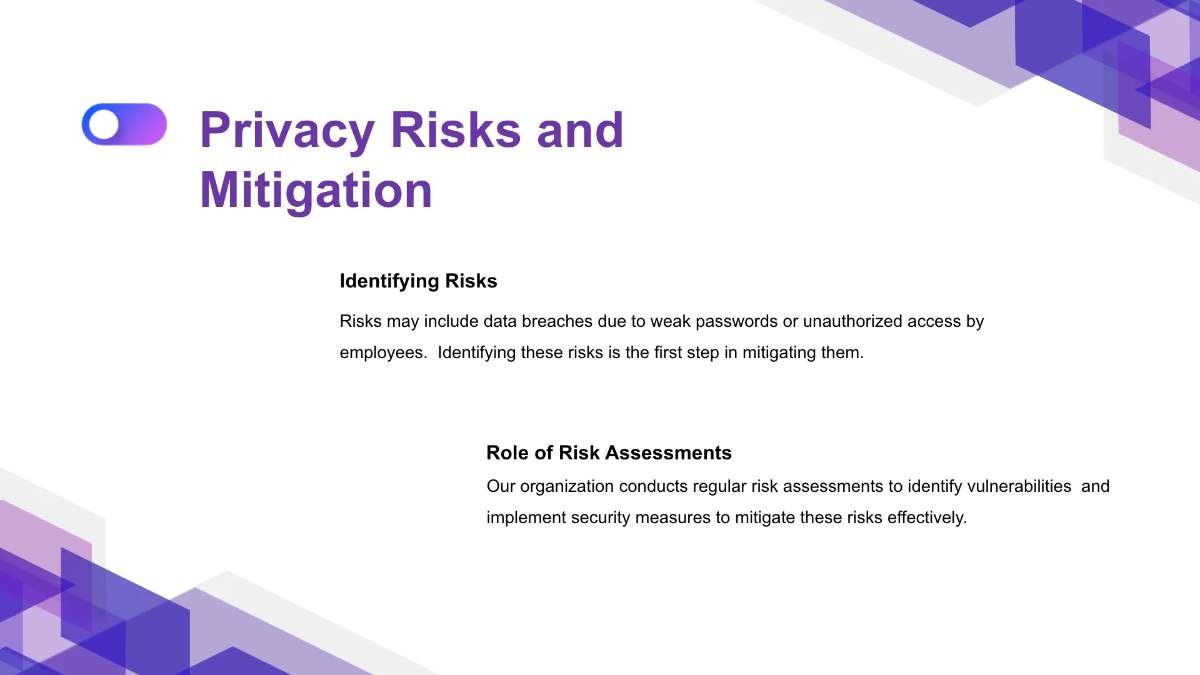 Privacy Risks and Mitigation

Identifying Risks

Risks may include data breaches due to weak passwords or unauthorized access by employees.  Identifying these risks is the first step in mitigating them.

Role of Risk Assessments

Our organization conducts regular risk assessments to identify vulnerabilities  and implement security measures to mitigate these risks effectively.